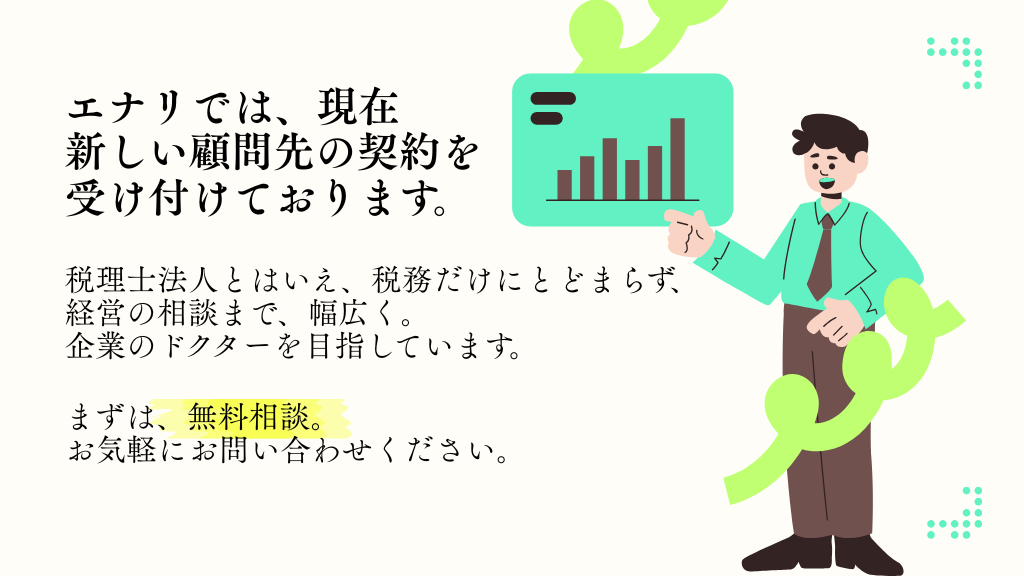 エナリでは、現在
新しい顧問先の契約を
受け付けております。

税理士法人とはいえ、税務だけにとどまらず、
経営の相談まで、幅広く。
企業のドクターを目指しています。

まずは、無料相談。
お気軽にお問い合わせください。